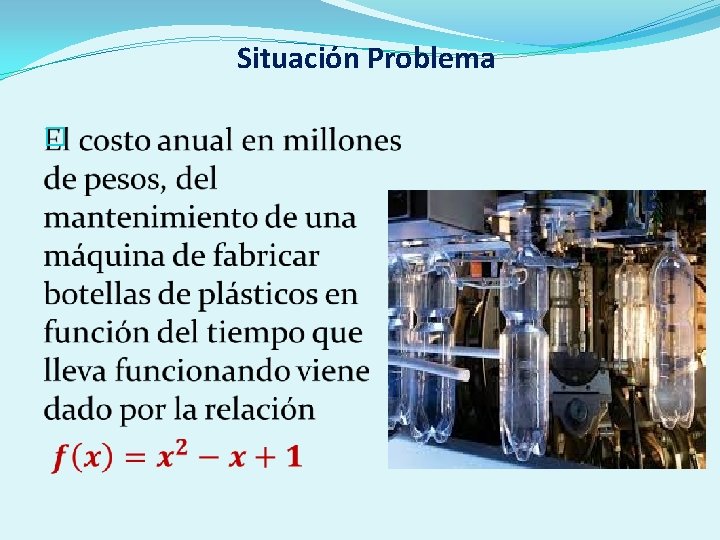 Situación Problema

El costo anual en millones de pesos, del mantenimiento de una máquina de fabricar botellas de plásticos en función del tiempo que lleva funcionando viene dado por la relación

$f(x) = x^2 - x + 1$